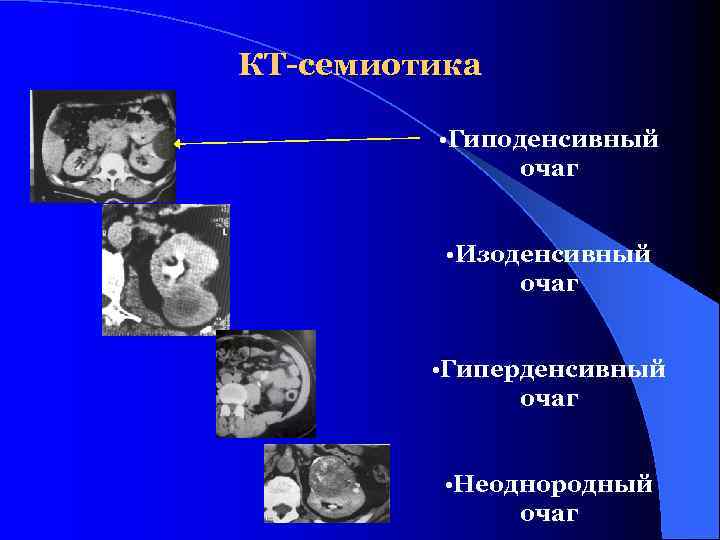 КТ-семиотика

•Гиподенсивный очаг

•Изоденсивный очаг

•Гиперденсивный очаг

•Неоднородный очаг